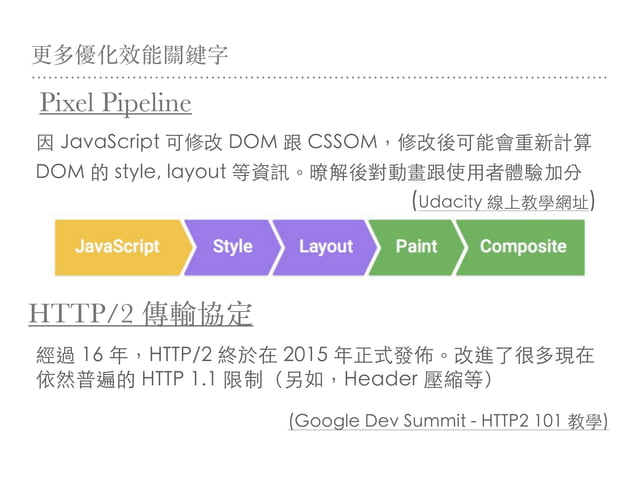 更多優化效能關鍵字

Pixel Pipeline

因 JavaScript 可修改 DOM 跟 CSSOM，修改後可能會重新計算 DOM 的 style, layout 等資訊。瞭解後對動畫跟使用者體驗加分

(Udacity 線上教學網址)

JavaScript

Style

Layout

Paint

Composite

HTTP/2 傳輸協定

經過 16 年，HTTP/2 終於在 2015 年正式發佈。改進了很多現在依然普遍的 HTTP 1.1 限制（另如，Header 壓縮等）

(Google Dev Summit - HTTP2 101 教學)